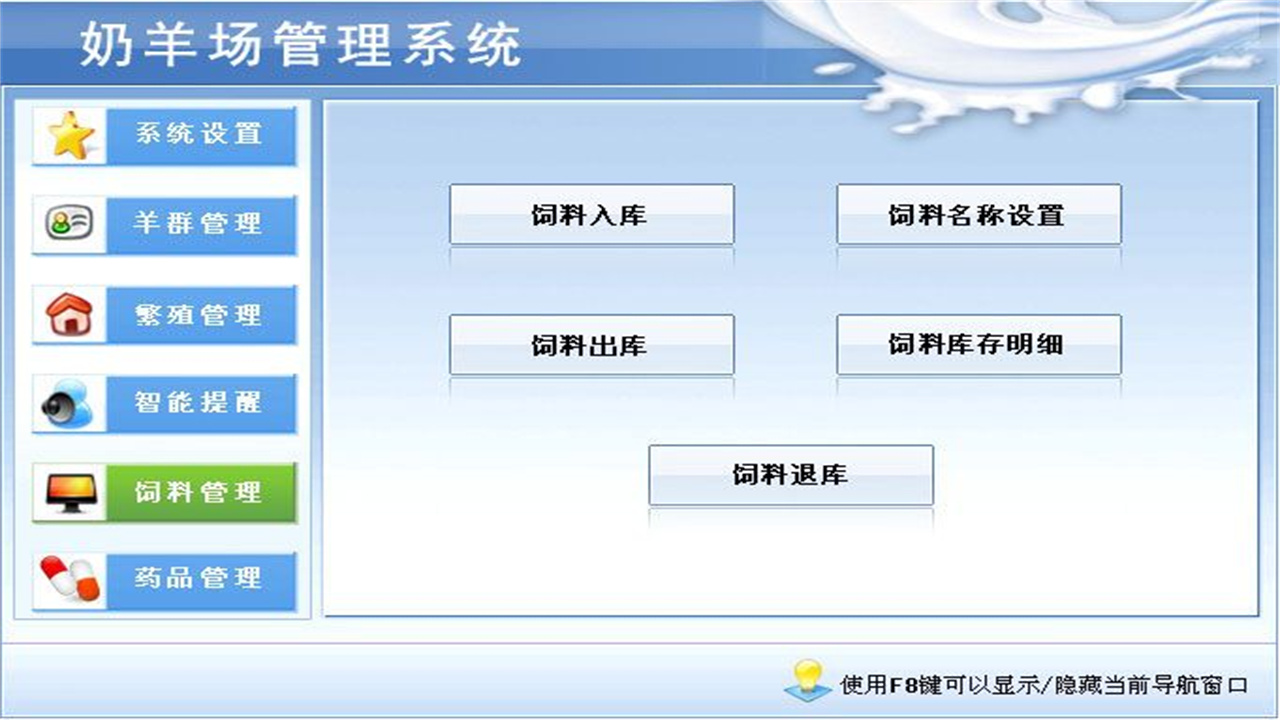 奶羊场管理系统

系统设置

羊群管理

繁殖管理

智能提醒

饲料管理

药品管理

饲料入库

饲料名称设置

饲料出库

饲料库存明细

饲料退库

使用F8键可以显示/隐藏当前导航窗口